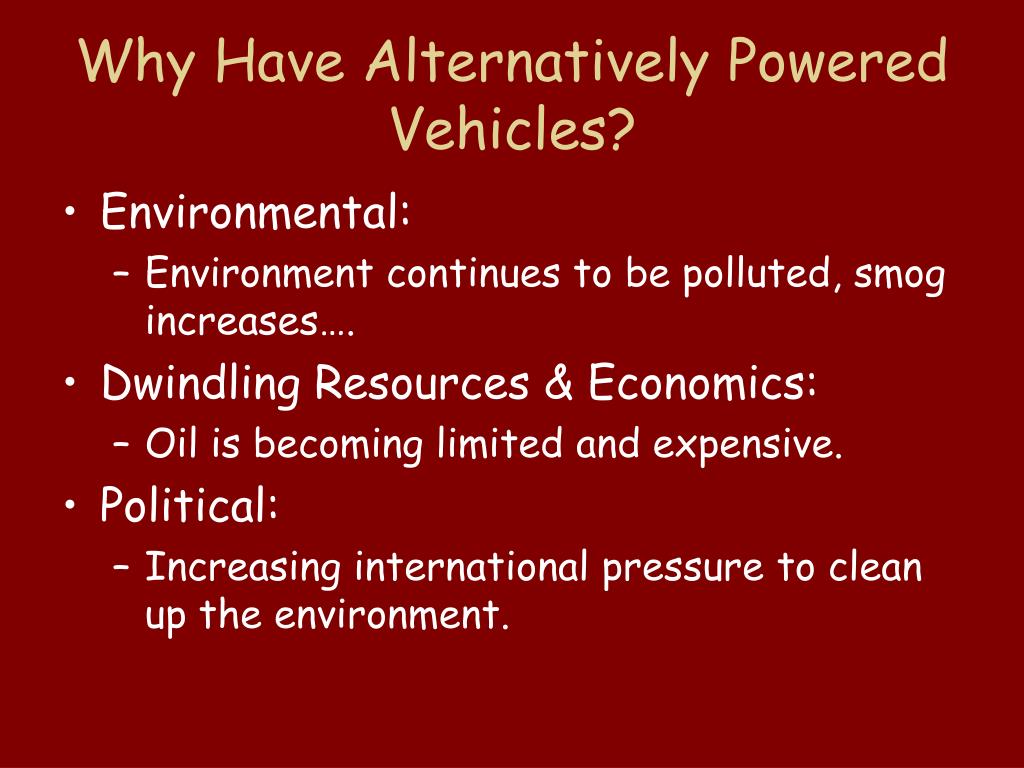 Why Have Alternatively Powered Vehicles?

• Environmental:
  – Environment continues to be polluted, smog increases….
• Dwindling Resources & Economics:
  – Oil is becoming limited and expensive.
• Political:
  – Increasing international pressure to clean up the environment.